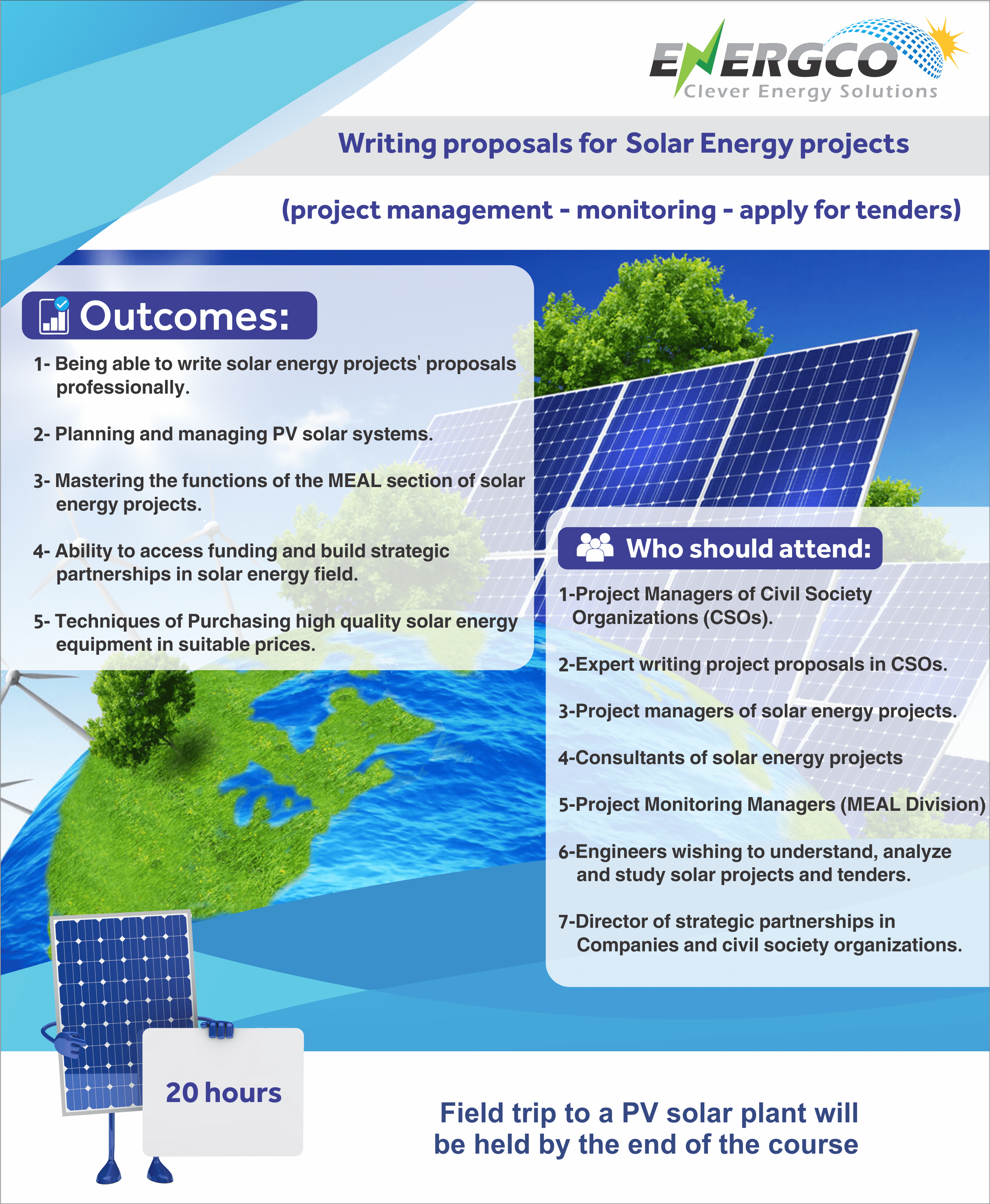 ENERGCO
Clever Energy Solutions

Writing proposals for Solar Energy projects

(project management - monitoring - apply for tenders)

Outcomes:

1- Being able to write solar energy projects' proposals professionally.

2- Planning and managing PV solar systems.

3- Mastering the functions of the MEAL section of solar energy projects.

4- Ability to access funding and build strategic partnerships in solar energy field.

5- Techniques of Purchasing high quality solar energy equipment in suitable prices.

Who should attend:

1-Project Managers of Civil Society Organizations (CSOs).

2-Expert writing project proposals in CSOs.

3-Project managers of solar energy projects.

4-Consultants of solar energy projects

5-Project Monitoring Managers (MEAL Division)

6-Engineers wishing to understand, analyze and study solar projects and tenders.

7-Director of strategic partnerships in Companies and civil society organizations.

20 hours

Field trip to a PV solar plant will be held by the end of the course